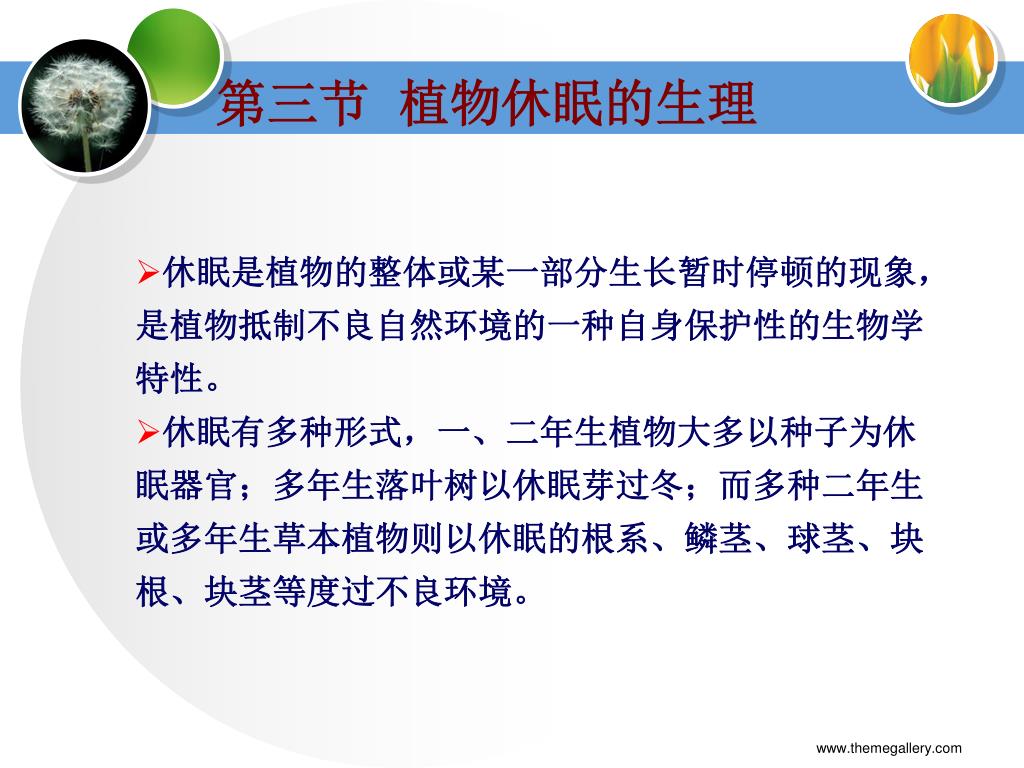 第三节 植物休眠的生理

➢休眠是植物的整体或某一部分生长暂时停顿的现象，是植物抵制不良自然环境的一种自身保护性的生物学特性。

➢休眠有多种形式，一、二年生植物大多以种子为休眠器官；多年生落叶树以休眠芽过冬；而多种二年生或多年生草本植物则以休眠的根系、鳞茎、球茎、块根、块茎等度过不良环境。

www.themegallery.com